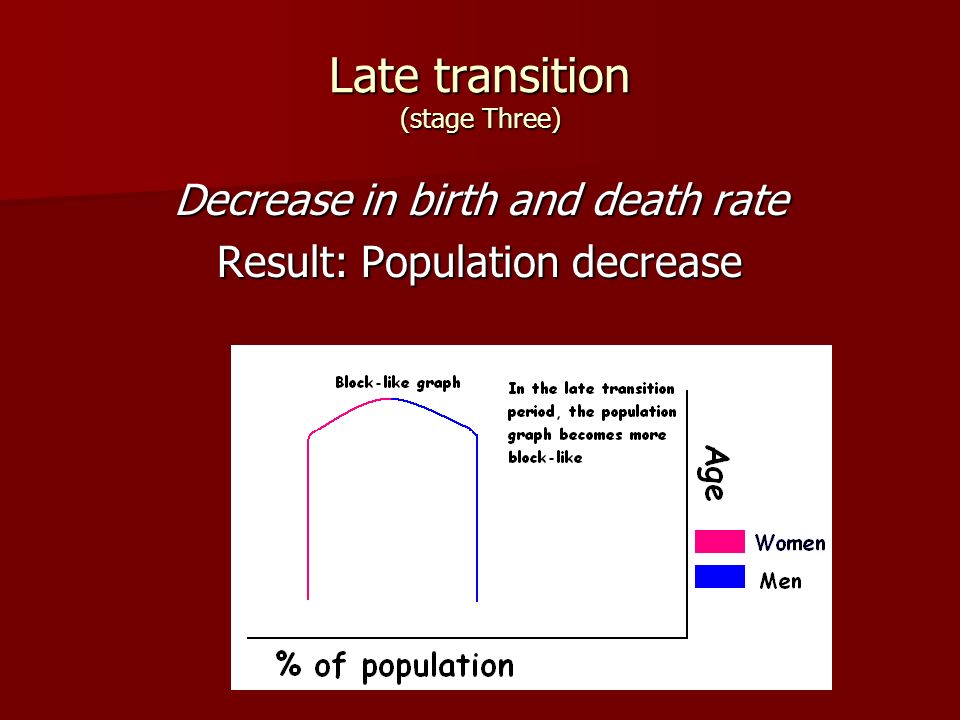 Late transition
(stage Three)

Decrease in birth and death rate
Result: Population decrease

Block-like graph

In the late transition period, the population graph becomes more block-like

Age

Women
Men

% of population